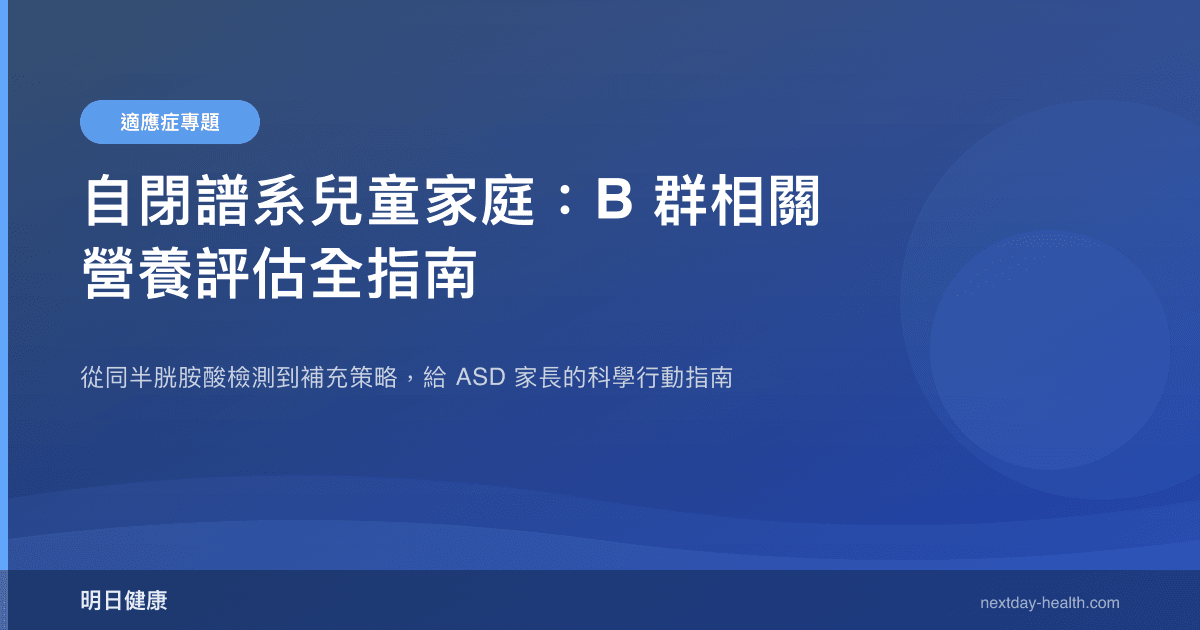 適應症專題

自閉譜系兒童家庭：B 群相關營養評估全指南

從同半胱胺酸檢測到補充策略，給 ASD 家長的科學行動指南

明日健康

nextday-health.com